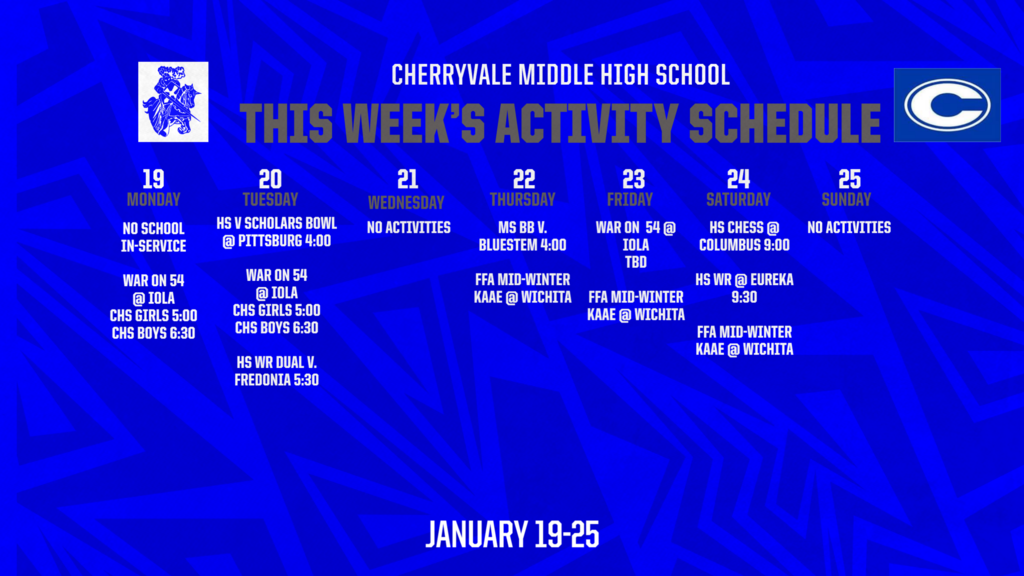 CHERRYVALE MIDDLE HIGH SCHOOL
THIS WEEK'S ACTIVITY SCHEDULE

C

19
MONDAY
NO SCHOOL
IN-SERVICE

WAR ON 54
@ IOLA
CHS GIRLS 5:00
CHS BOYS 6:30

20
TUESDAY
HS V SCHOLARS BOWL
@ PITTSBURG 4:00

WAR ON 54
@ IOLA
CHS GIRLS 5:00
CHS BOYS 6:30

HS WR DUAL V.
FREDONIA 5:30

21
WEDNESDAY
NO ACTIVITIES

22
THURSDAY
MS BB V.
BLUESTEM 4:00

FFA MID-WINTER
KAAE @ WICHITA

23
FRIDAY
WAR ON 54 @
IOLA
TBD

FFA MID-WINTER
KAAE @ WICHITA

24
SATURDAY
HS CHESS @
COLUMBUS 9:00

HS WR @ EUREKA
9:30

FFA MID-WINTER
KAAE @ WICHITA

25
SUNDAY
NO ACTIVITIES

JANUARY 19-25